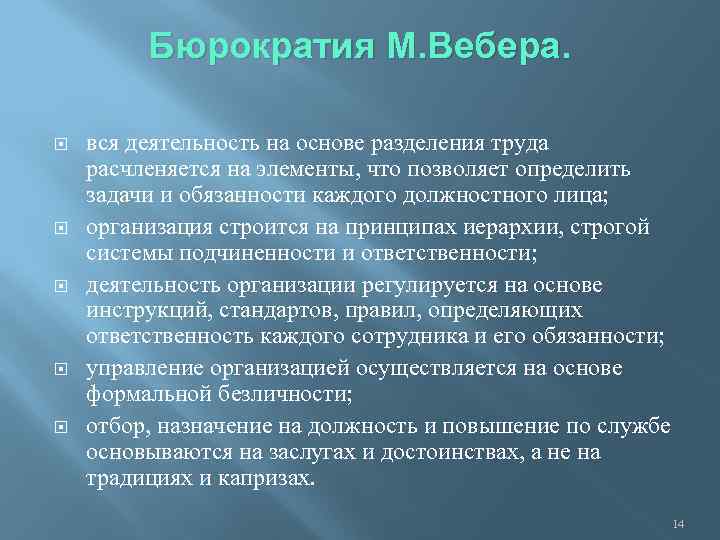 Бюрократия М.Вебера.

вся деятельность на основе разделения труда расчленяется на элементы, что позволяет определить задачи и обязанности каждого должностного лица;

организация строится на принципах иерархии, строгой системы подчиненности и ответственности;

деятельность организации регулируется на основе инструкций, стандартов, правил, определяющих ответственность каждого сотрудника и его обязанности;

управление организацией осуществляется на основе формальной безличности;

отбор, назначение на должность и повышение по службе основываются на заслугах и достоинствах, а не на традициях и капризах.

14